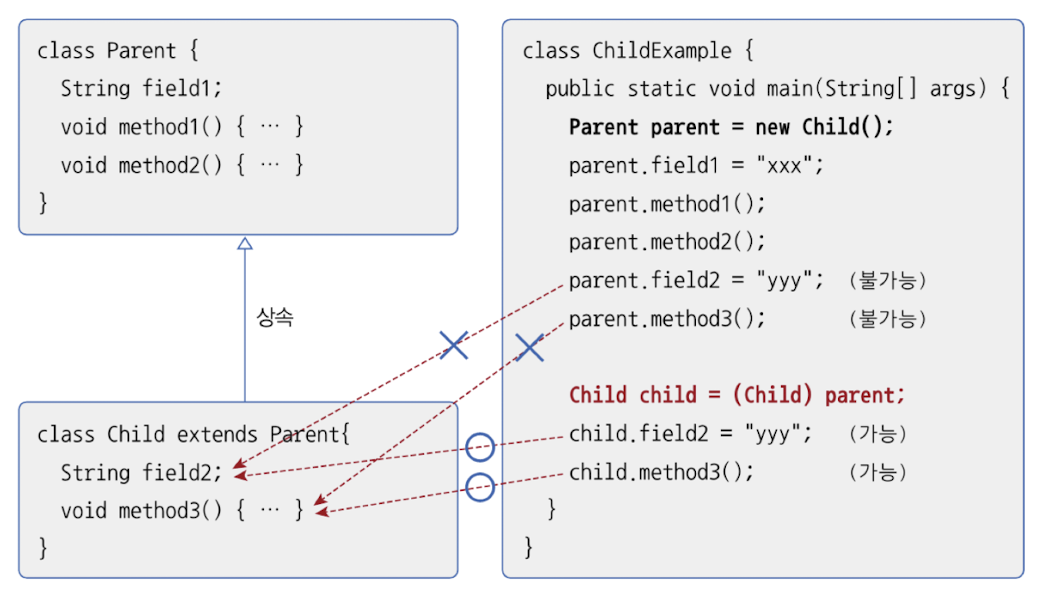 class Parent {
  String field1;
  void method1() { … }
  void method2() { … }
}

상속

class Child extends Parent{
  String field2;
  void method3() { … }
}

class ChildExample {
  public static void main(String[] args) {
    Parent parent = new Child();
    parent.field1 = "xxx";
    parent.method1();
    parent.method2();
    parent.field2 = "yyy"; (불가능)
    parent.method3(); (불가능)

    Child child = (Child) parent;
    child.field2 = "yyy"; (가능)
    child.method3(); (가능)
  }
}